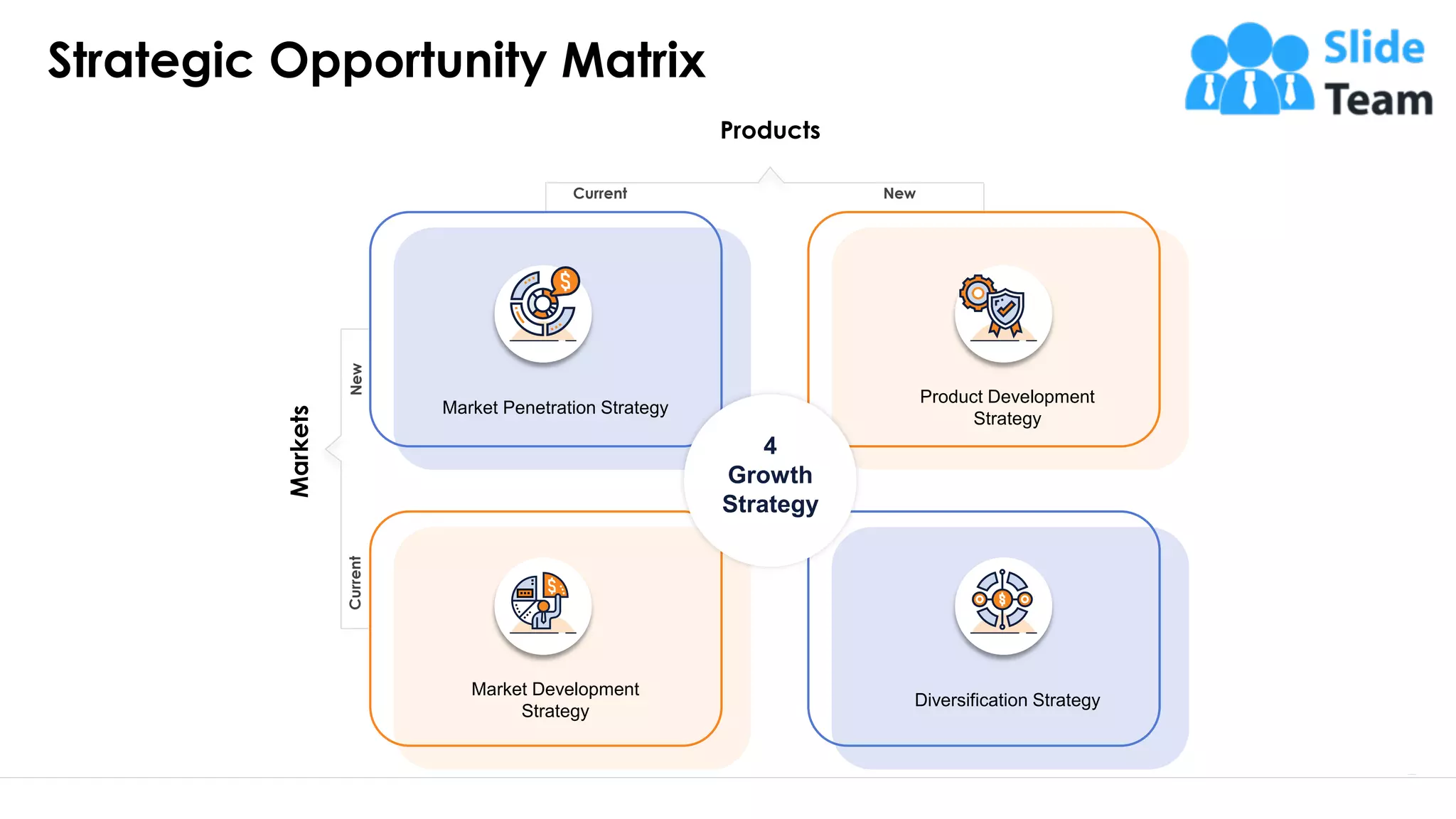 Strategic Opportunity Matrix

Slide Team

Products

Current

New

Markets

New

Current

Market Penetration Strategy

Product Development Strategy

4
Growth
Strategy

Market Development Strategy

Diversification Strategy